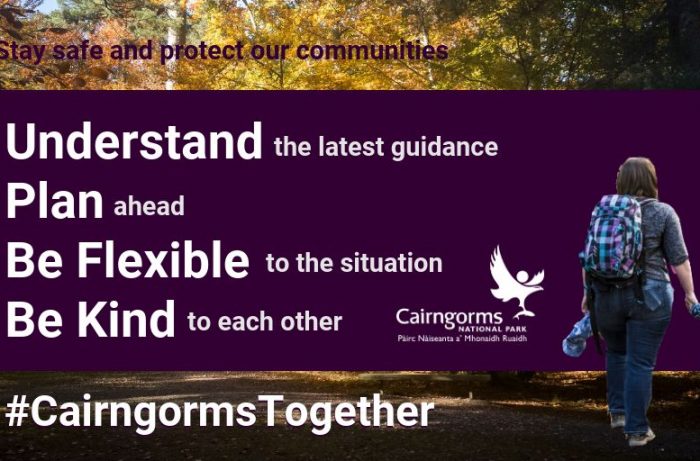 Stay safe and protect our communities

Understand the latest guidance
Plan ahead
Be Flexible to the situation
Be Kind to each other

Cairngorms NATIONAL PARK
Pàirc Nàiseanta a' Mhonaidh Ruaidh

#CairngormsTogether